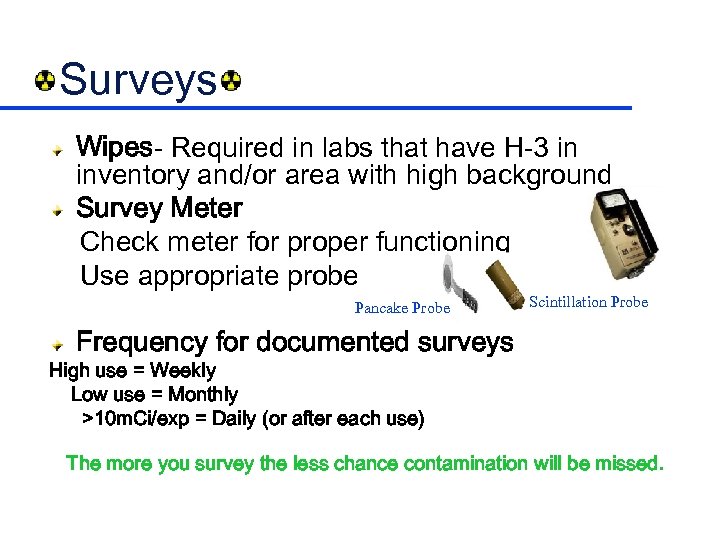 Surveys

Wipes- Required in labs that have H-3 in inventory and/or area with high background

Survey Meter

Check meter for proper functioning

Use appropriate probe

Pancake Probe

Scintillation Probe

Frequency for documented surveys

High use = Weekly

Low use = Monthly

>10mCi/exp = Daily (or after each use)

The more you survey the less chance contamination will be missed.